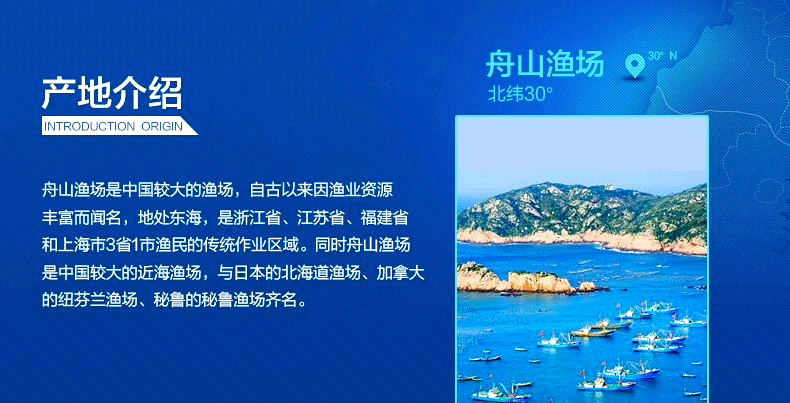 产地介绍
INTRODUCTION ORIGIN

舟山渔场是中国较大的渔场，自古以来因渔业资源丰富而闻名，地处东海，是浙江省、江苏省、福建省和上海市3省1市渔民的传统作业区域。同时舟山渔场是中国较大的近海渔场，与日本的北海道渔场、加拿大的纽芬兰渔场、秘鲁的秘鲁渔场齐名。

舟山渔场
30° N
北纬30°